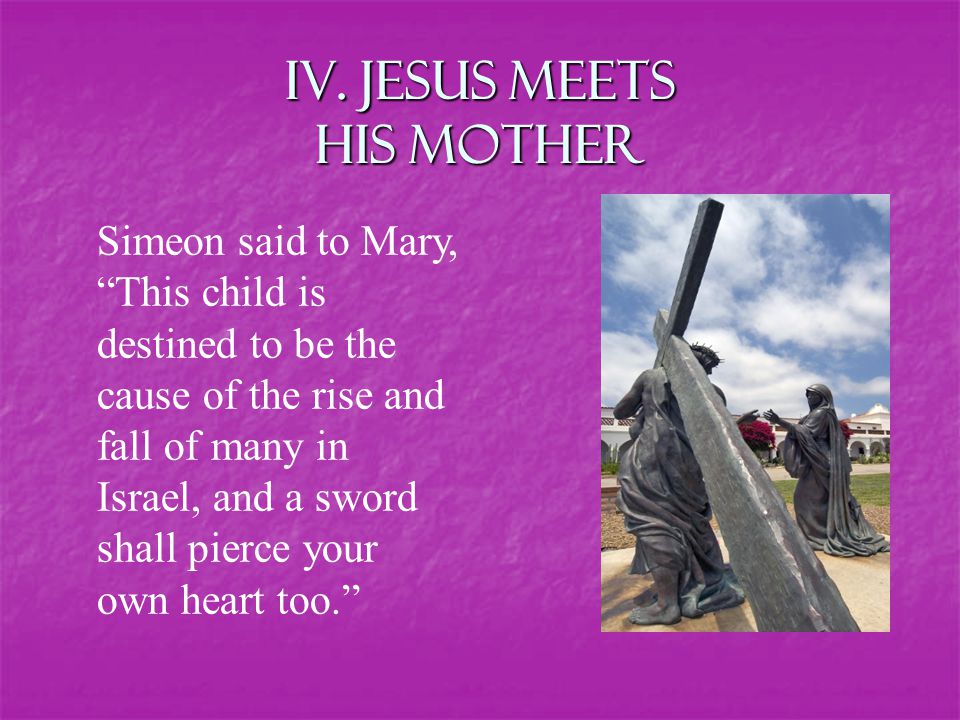 IV. JESUS MEETS HIS MOTHER

Simeon said to Mary, “This child is destined to be the cause of the rise and fall of many in Israel, and a sword shall pierce your own heart too.”